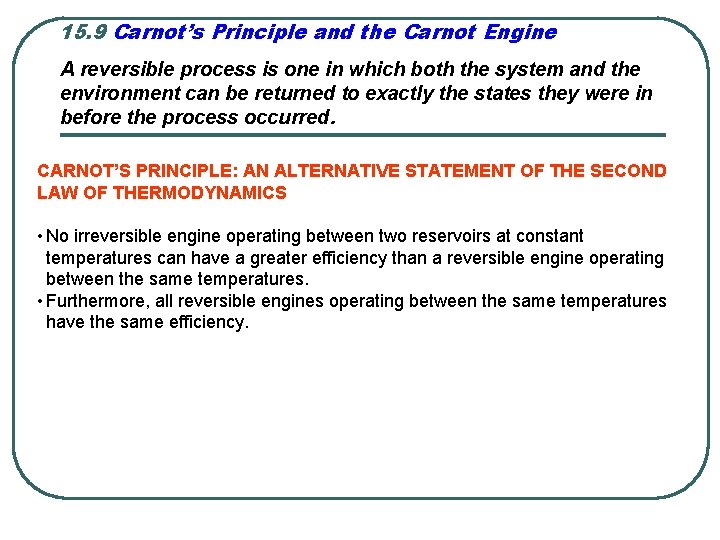 15.9 Carnot's Principle and the Carnot Engine

A reversible process is one in which both the system and the environment can be returned to exactly the states they were in before the process occurred.

CARNOT'S PRINCIPLE: AN ALTERNATIVE STATEMENT OF THE SECOND LAW OF THERMODYNAMICS

• No irreversible engine operating between two reservoirs at constant temperatures can have a greater efficiency than a reversible engine operating between the same temperatures.
• Furthermore, all reversible engines operating between the same temperatures have the same efficiency.